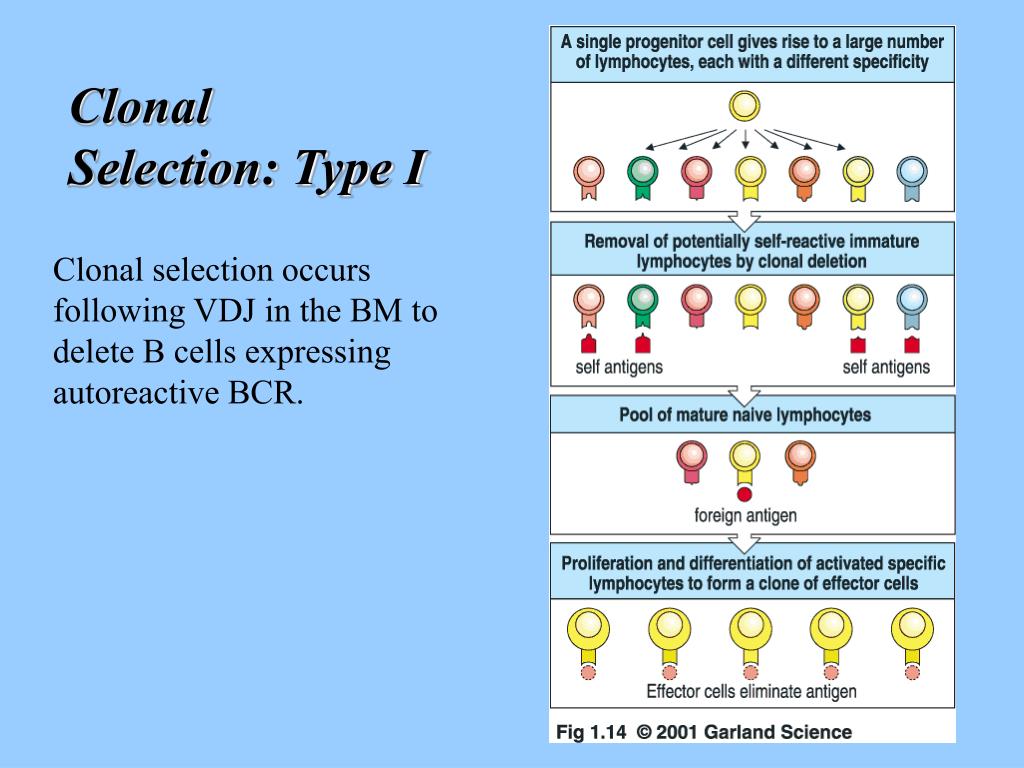 Clonal Selection: Type I

Clonal selection occurs following VDJ in the BM to delete B cells expressing autoreactive BCR.

A single progenitor cell gives rise to a large number of lymphocytes, each with a different specificity

Removal of potentially self-reactive immature lymphocytes by clonal deletion

self antigens

self antigens

Pool of mature naive lymphocytes

foreign antigen

Proliferation and differentiation of activated specific lymphocytes to form a clone of effector cells

Effector cells eliminate antigen

Fig 1.14 © 2001 Garland Science